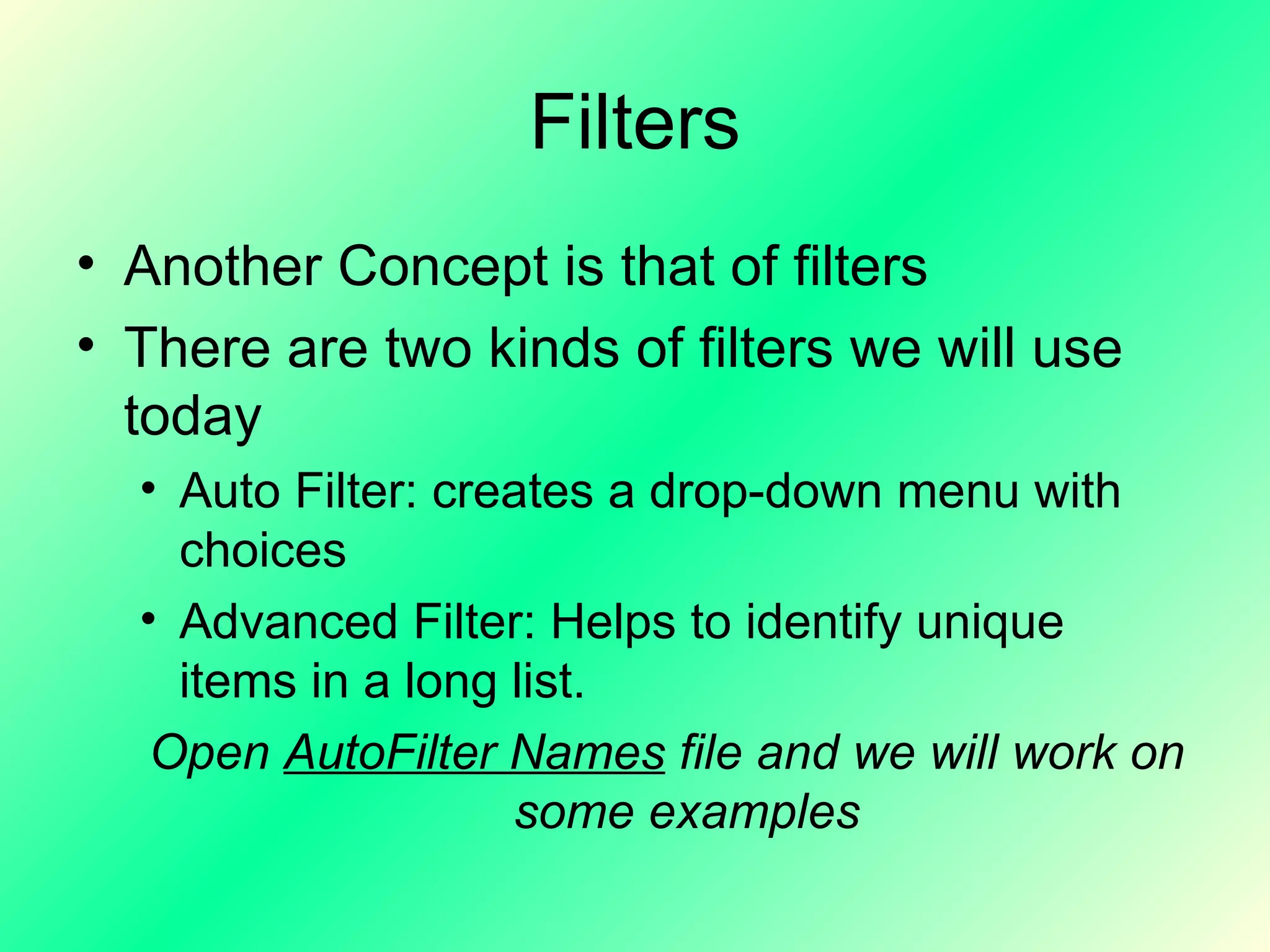 Filters

• Another Concept is that of filters
• There are two kinds of filters we will use today
  • Auto Filter: creates a drop-down menu with choices
  • Advanced Filter: Helps to identify unique items in a long list.

Open AutoFilter Names file and we will work on some examples